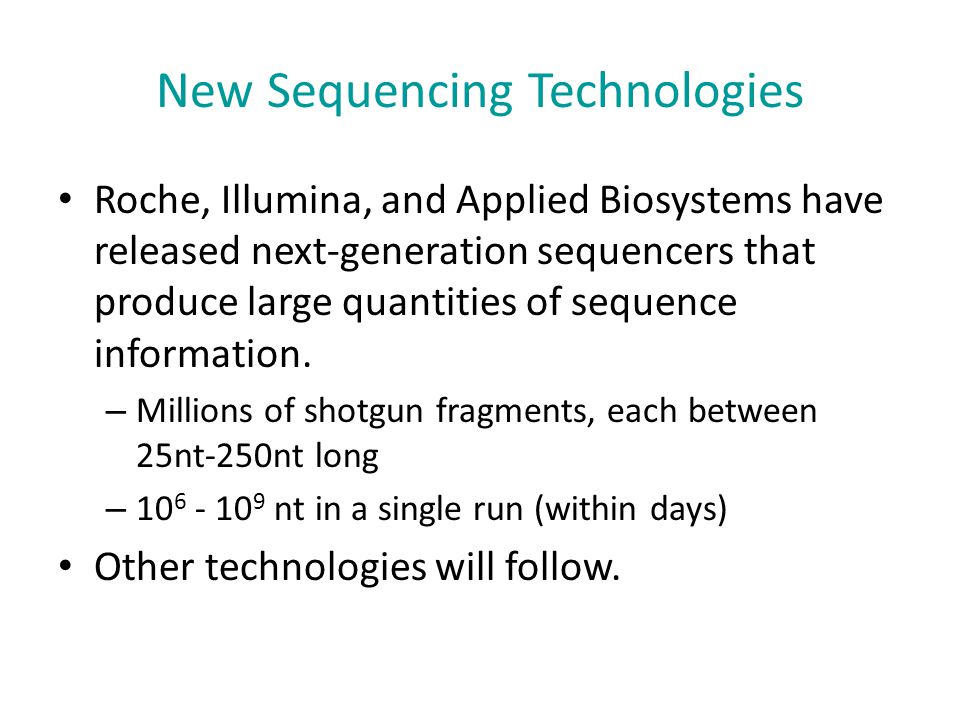 New Sequencing Technologies

• Roche, Illumina, and Applied Biosystems have released next-generation sequencers that produce large quantities of sequence information.

– Millions of shotgun fragments, each between 25nt-250nt long

– $10^6$ - $10^9$ nt in a single run (within days)

• Other technologies will follow.